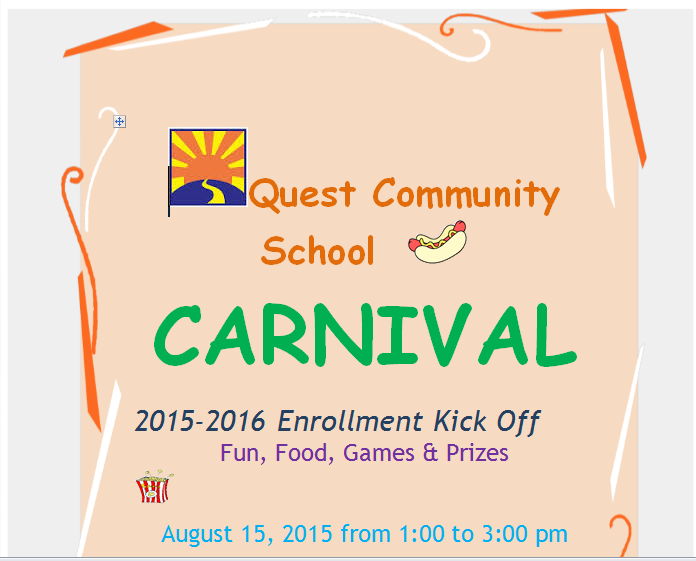 Quest Community School

CARNIVAL

2015-2016 Enrollment Kick Off

Fun, Food, Games & Prizes

August 15, 2015 from 1:00 to 3:00 pm